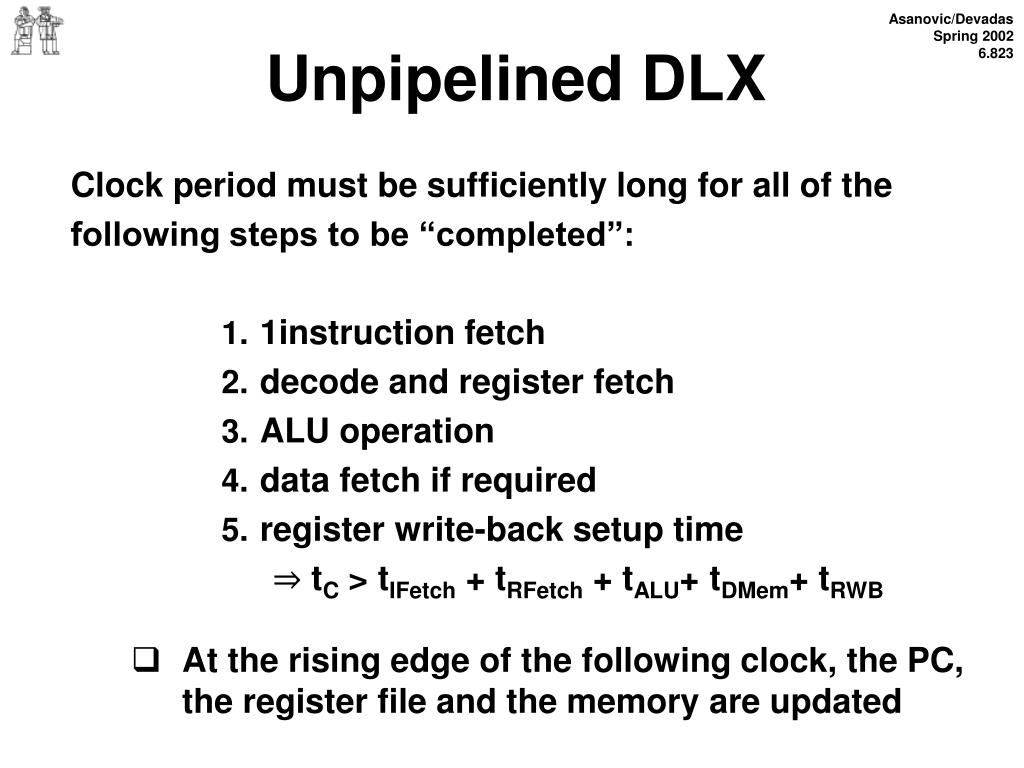 Asanovic/Devadas
Spring 2002
6.823

Unpipelined DLX

Clock period must be sufficiently long for all of the following steps to be “completed”:

1. 1instruction fetch
2. decode and register fetch
3. ALU operation
4. data fetch if required
5. register write-back setup time

$\Rightarrow t_C > t_{IFetch} + t_{RFetch} + t_{ALU} + t_{DMem} + t_{RWB}$

❑ At the rising edge of the following clock, the PC, the register file and the memory are updated